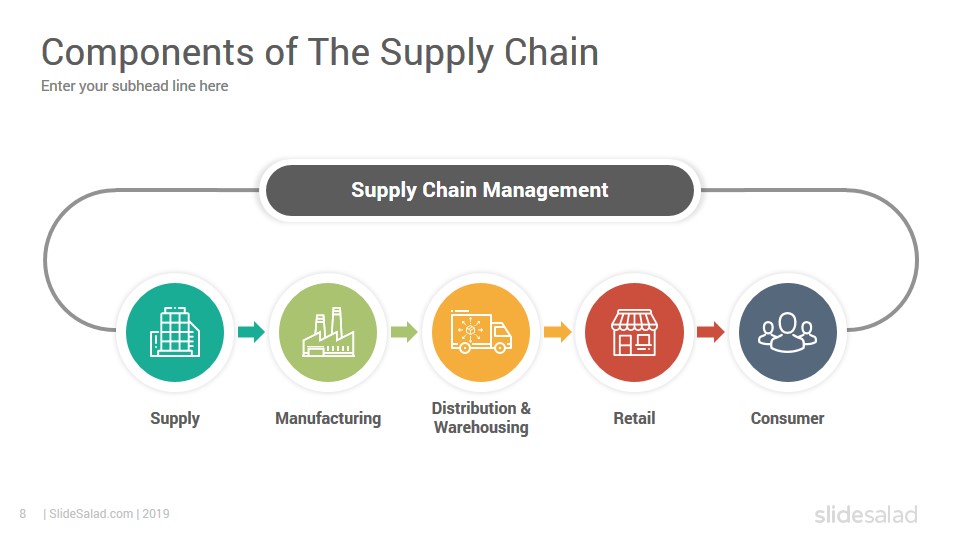 Components of The Supply Chain
Enter your subhead line here

Supply Chain Management

Supply
Manufacturing
Distribution & Warehousing
Retail
Consumer

8 | SlideSalad.com | 2019
slidesalad